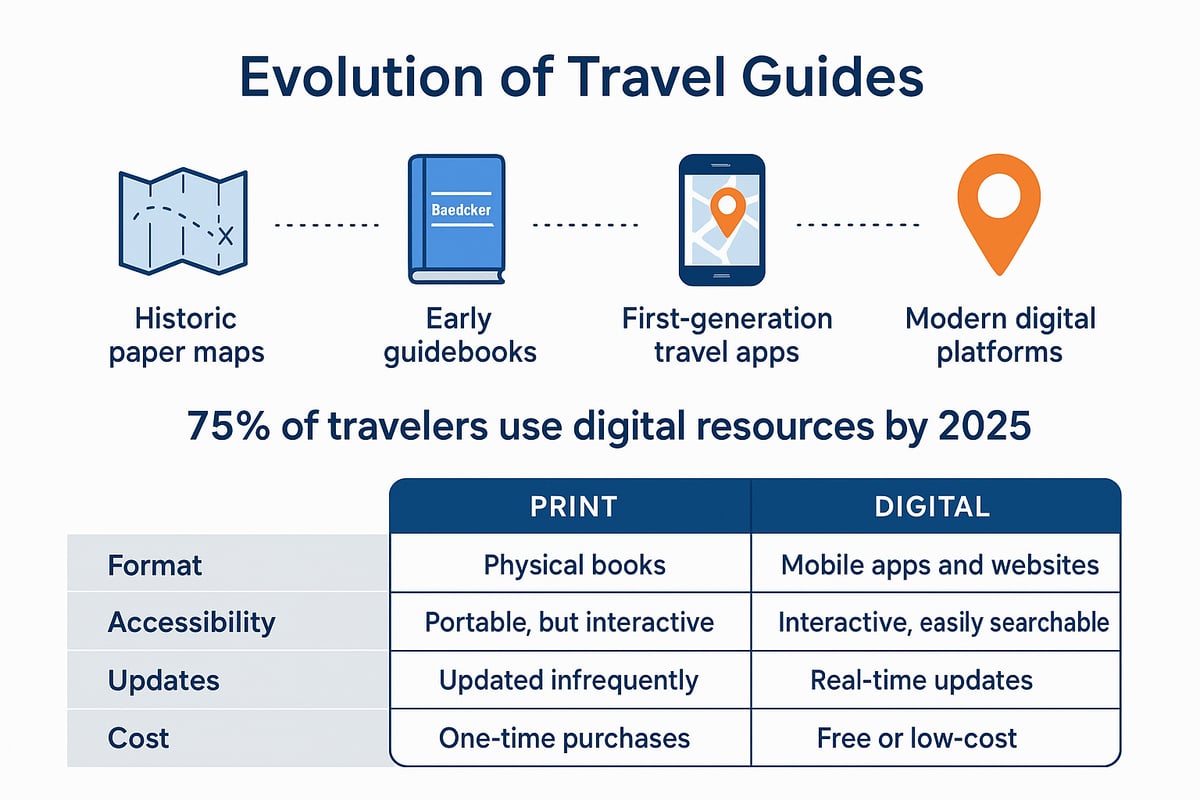 Evolution of Travel Guides

Baedcker

Historic paper maps

Early guidebooks

First-generation travel apps

Modern digital platforms

75% of travelers use digital resources by 2025

| | PRINT | DIGITAL |
|---|---|---|
| Format | Physical books | Mobile apps and websites |
| Accessibility | Portable, but interactive | Interactive, easily searchable |
| Updates | Updated infrequently | Real-time updates |
| Cost | One-time purchases | Free or low-cost |